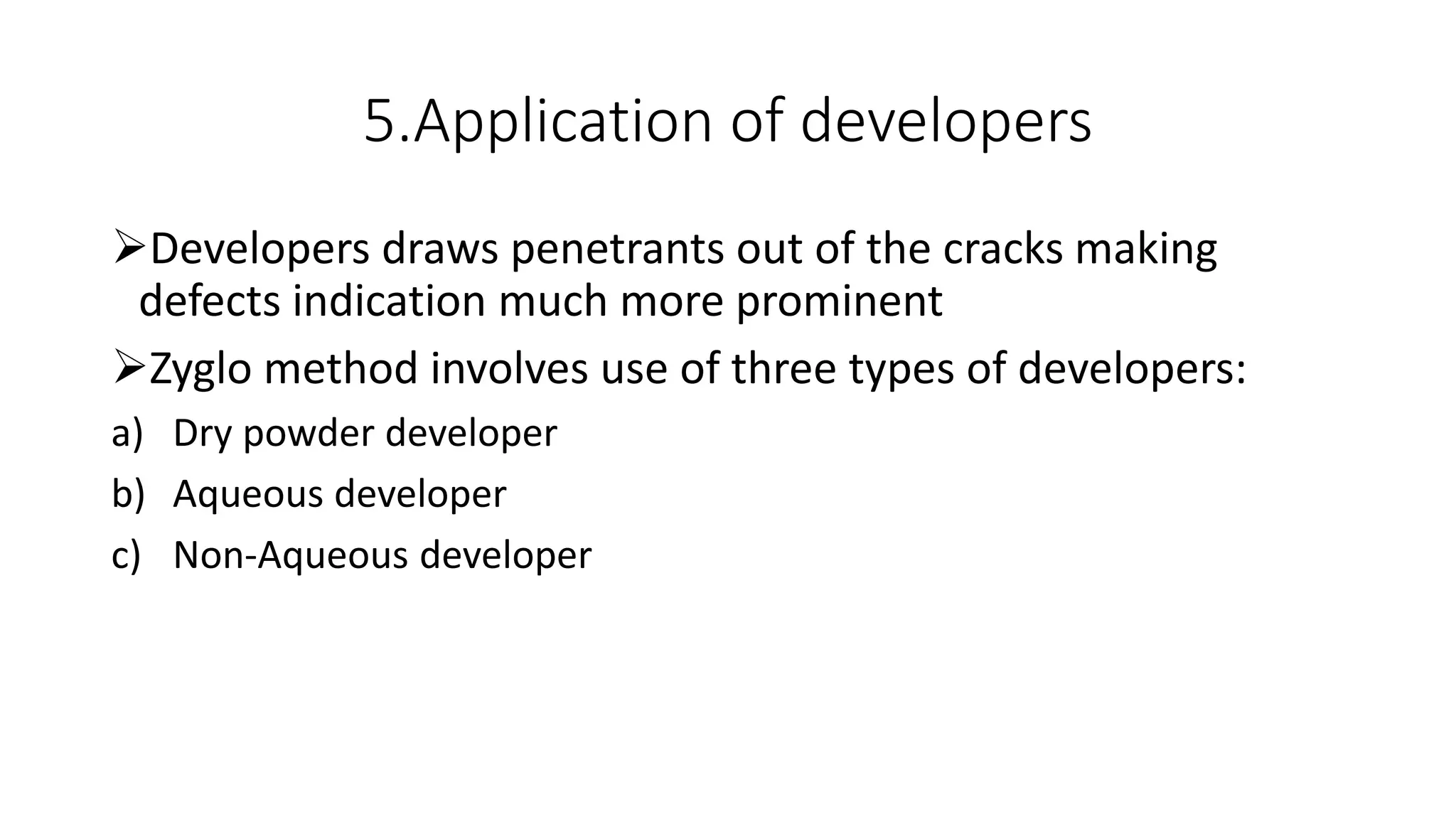 5.Application of developers

➢Developers draws penetrants out of the cracks making defects indication much more prominent

➢Zyglo method involves use of three types of developers:

a) Dry powder developer

b) Aqueous developer

c) Non-Aqueous developer